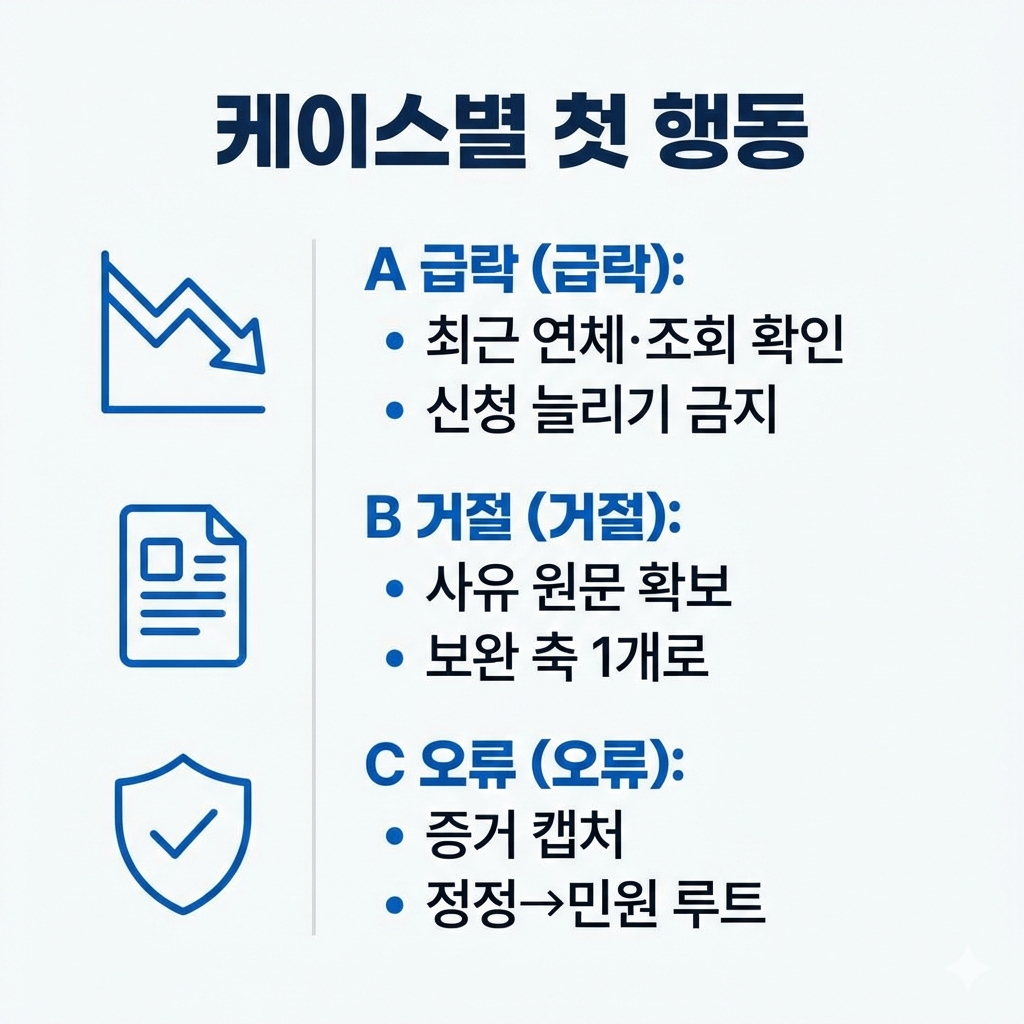 케이스별 첫 행동

A 급락 (급락):
• 최근 연체·조회 확인
• 신청 늘리기 금지

B 거절 (거절):
• 사유 원문 확보
• 보완 축 1개로

C 오류 (오류):
• 증거 캡처
• 정정→민원 루트